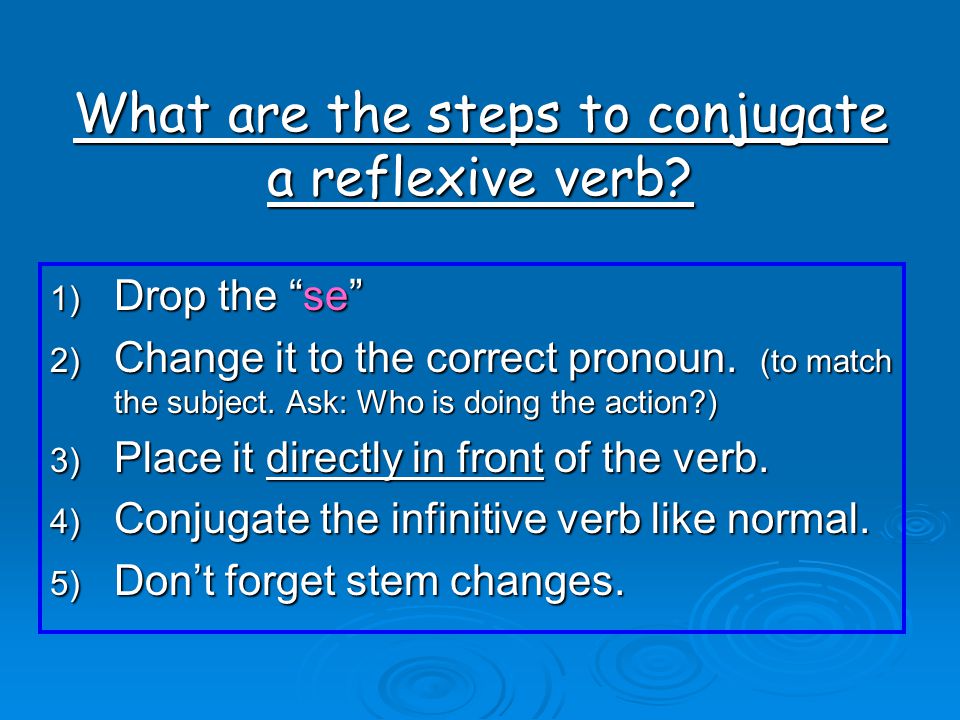 What are the steps to conjugate a reflexive verb?

1) Drop the “se”
2) Change it to the correct pronoun. (to match the subject. Ask: Who is doing the action?)
3) Place it directly in front of the verb.
4) Conjugate the infinitive verb like normal.
5) Don’t forget stem changes.